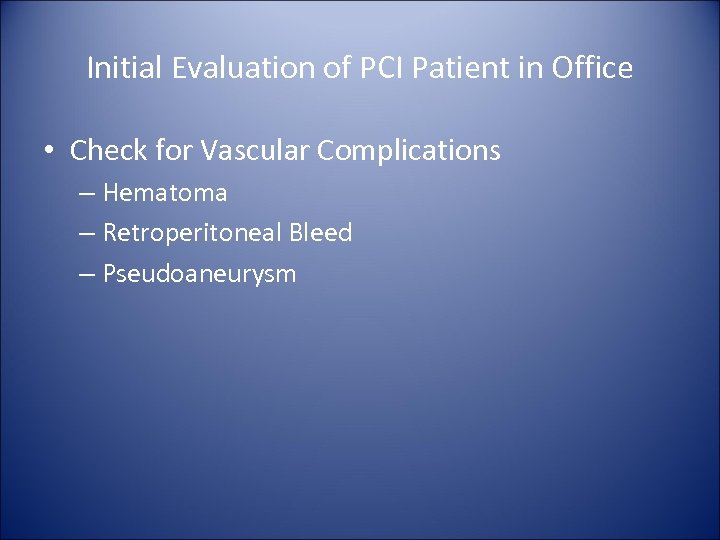 Initial Evaluation of PCI Patient in Office

• Check for Vascular Complications
– Hematoma
– Retroperitoneal Bleed
– Pseudoaneurysm